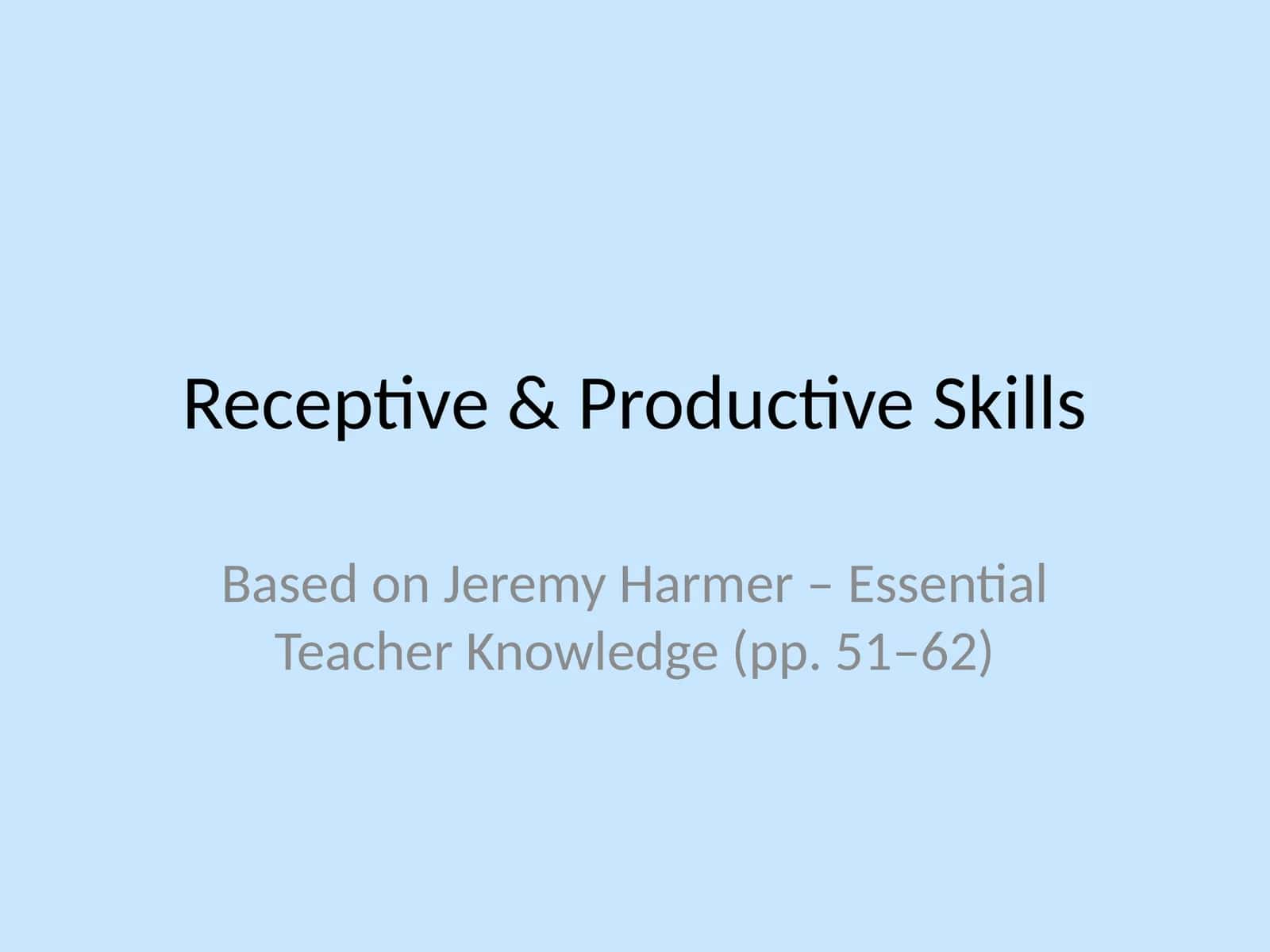 Receptive & Productive Skills

Based on Jeremy Harmer – Essential Teacher Knowledge (pp. 51–62)